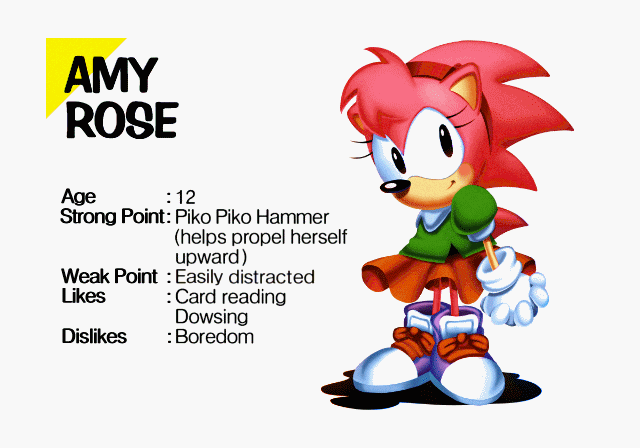 AMY ROSE

Age : 12
Strong Point : Piko Piko Hammer (helps propel herself upward)
Weak Point : Easily distracted
Likes : Card reading
Dowsing
Dislikes : Boredom